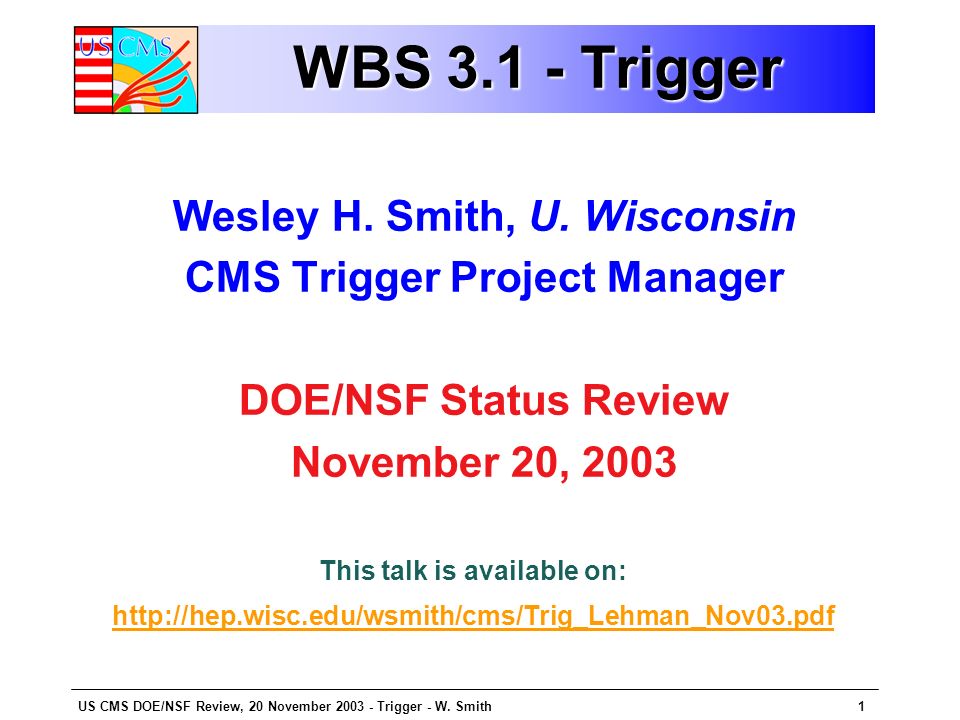 US CMS

WBS 3.1 - Trigger

Wesley H. Smith, U. Wisconsin
CMS Trigger Project Manager

DOE/NSF Status Review
November 20, 2003

This talk is available on:
http://hep.wisc.edu/wsmith/cms/Trig_Lehman_Nov03.pdf

US CMS DOE/NSF Review, 20 November 2003 - Trigger - W. Smith

1